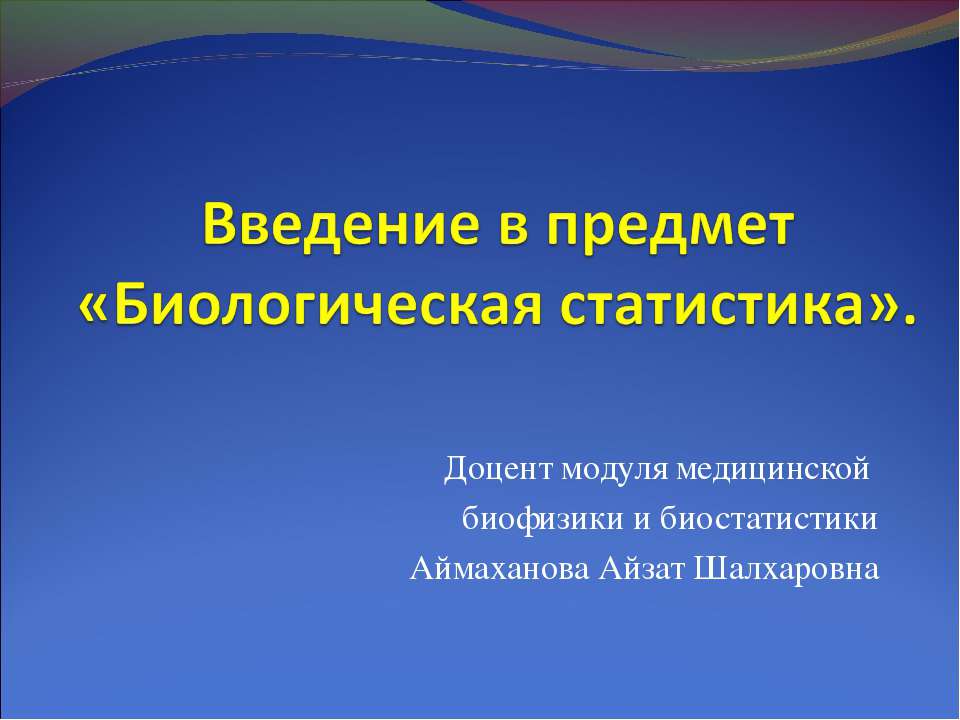 Введение в предмет «Биологическая статистика».

Доцент модуля медицинской биофизики и биостатистики Аймаханова Айзат Шалхаровна